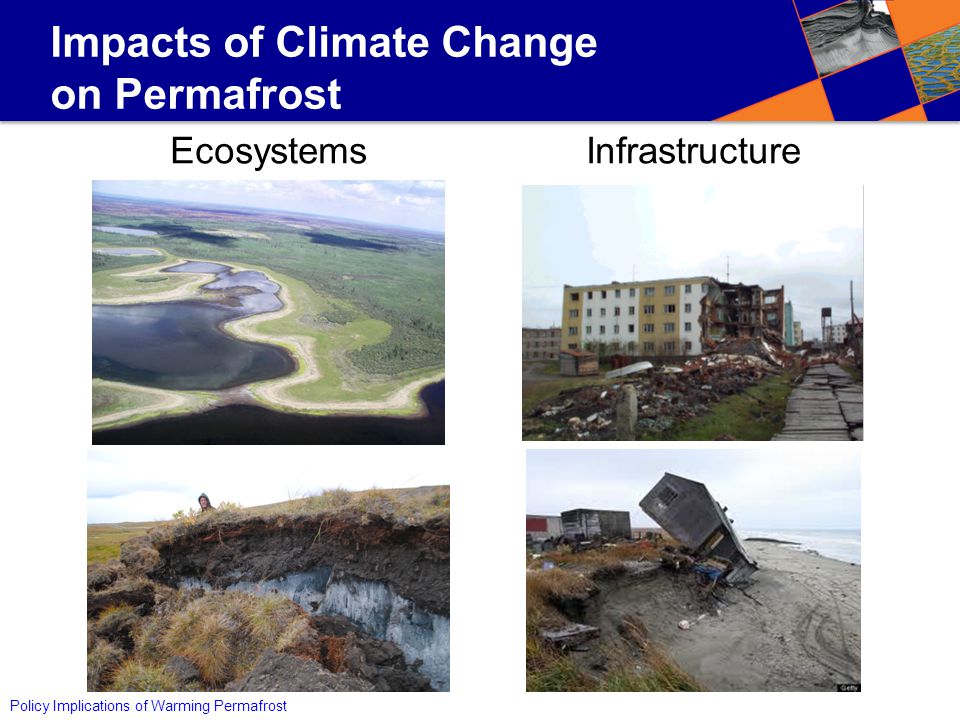 Impacts of Climate Change on Permafrost

Ecosystems

Infrastructure

Getty

Policy Implications of Warming Permafrost